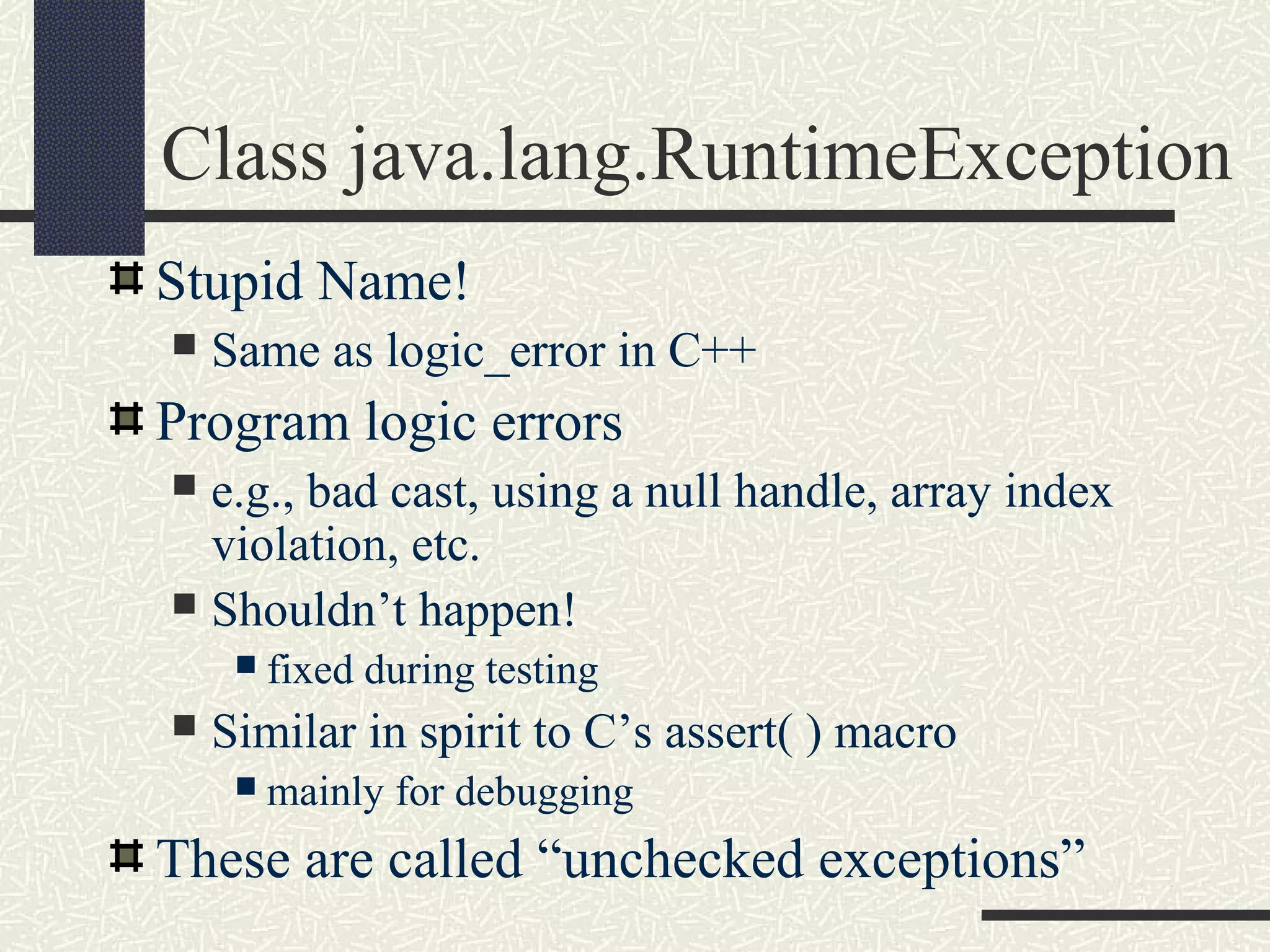 Class java.lang.RuntimeException

Stupid Name!

Same as logic_error in C++

Program logic errors

e.g., bad cast, using a null handle, array index violation, etc.

Shouldn’t happen!

fixed during testing

Similar in spirit to C’s assert( ) macro

mainly for debugging

These are called “unchecked exceptions”